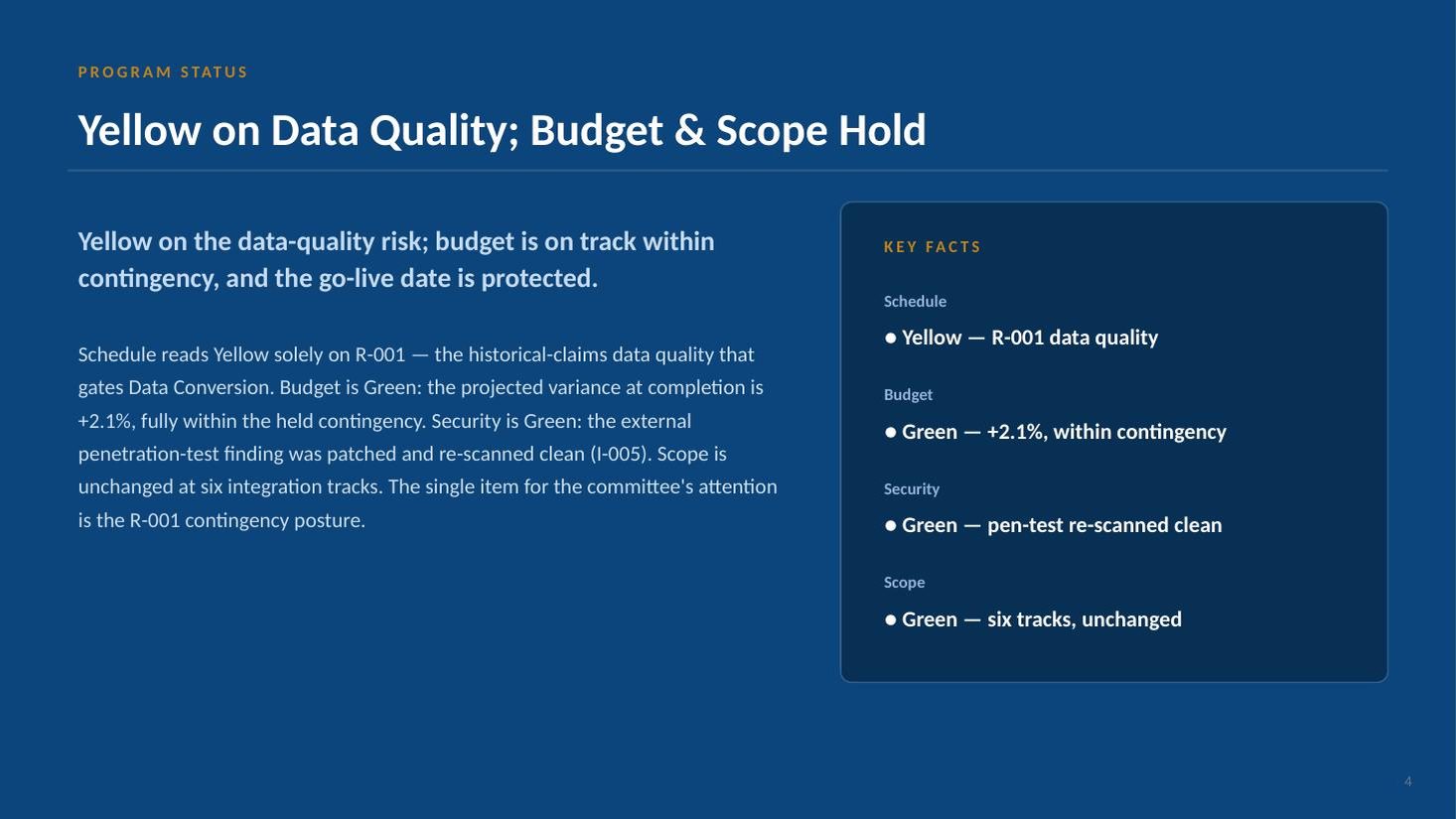 PROGRAM STATUS

Yellow on Data Quality; Budget & Scope Hold

Yellow on the data-quality risk; budget is on track within contingency, and the go-live date is protected.

Schedule reads Yellow solely on R-001 — the historical-claims data quality that gates Data Conversion. Budget is Green: the projected variance at completion is +2.1%, fully within the held contingency. Security is Green: the external penetration-test finding was patched and re-scanned clean (I-005). Scope is unchanged at six integration tracks. The single item for the committee's attention is the R-001 contingency posture.

KEY FACTS

Schedule

● Yellow — R-001 data quality

Budget

● Green — +2.1%, within contingency

Security

● Green — pen-test re-scanned clean

Scope

● Green — six tracks, unchanged

4